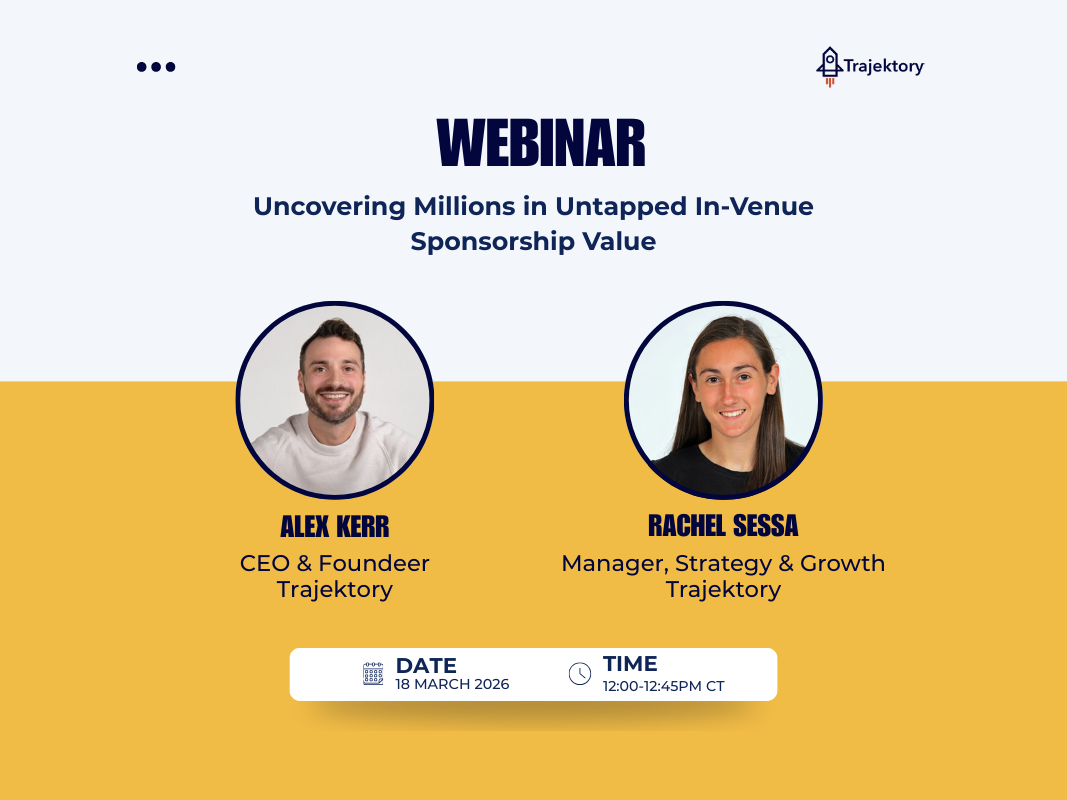 Trajektory

WEBINAR

Uncovering Millions in Untapped In-Venue Sponsorship Value

ALEX KERR
CEO & Foundeer
Trajektory

RACHEL SESSA
Manager, Strategy & Growth
Trajektory

DATE
18 MARCH 2026

TIME
12:00-12:45PM CT